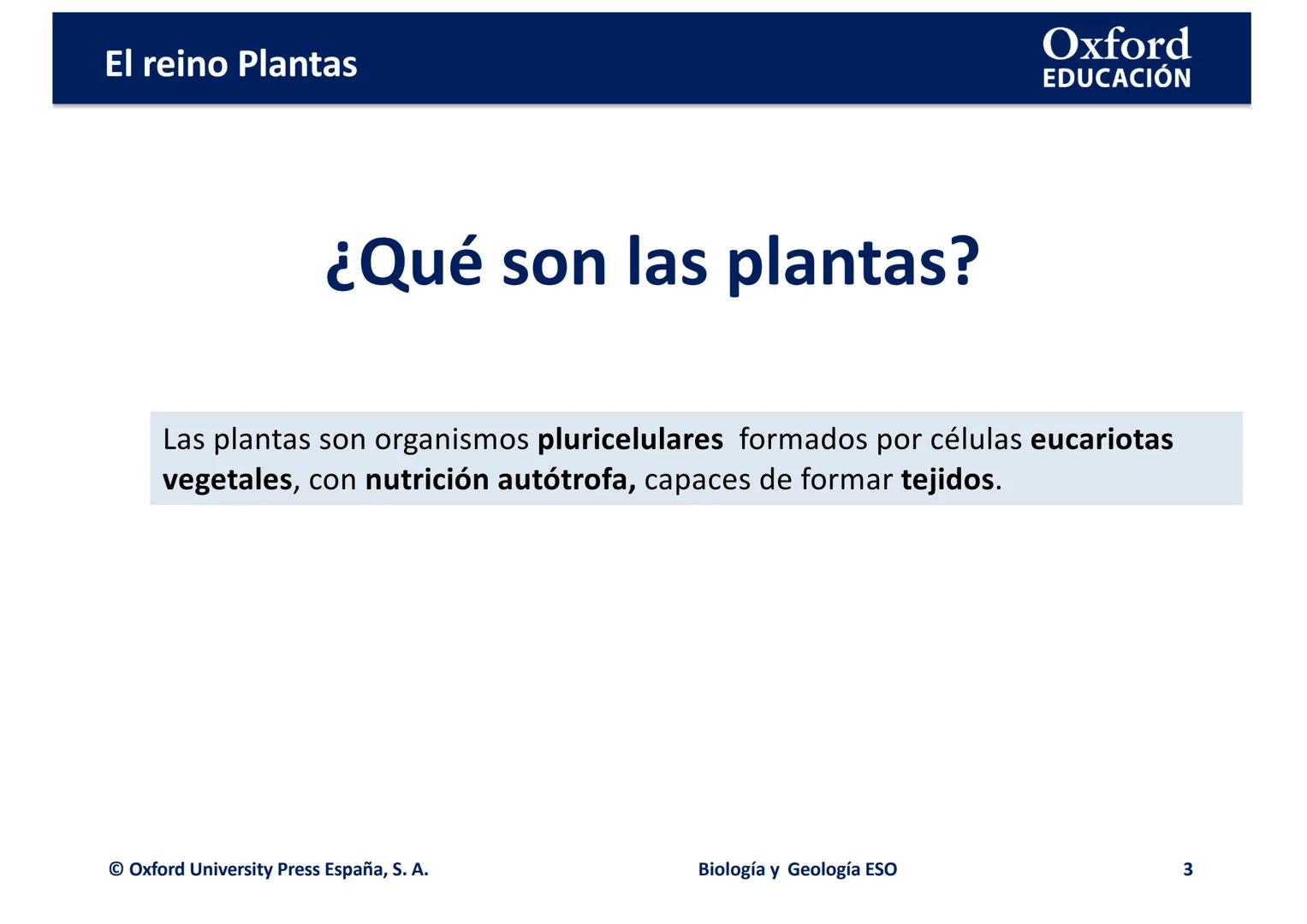 El reino Plantas

Oxford
EDUCACIÓN

¿Qué son las plantas?

Las plantas son organismos pluricelulares formados por células eucariotas vegetales, con nutrición autótrofa, capaces de formar tejidos.

© Oxford University Press España, S. A.

Biología y Geología ESO

3